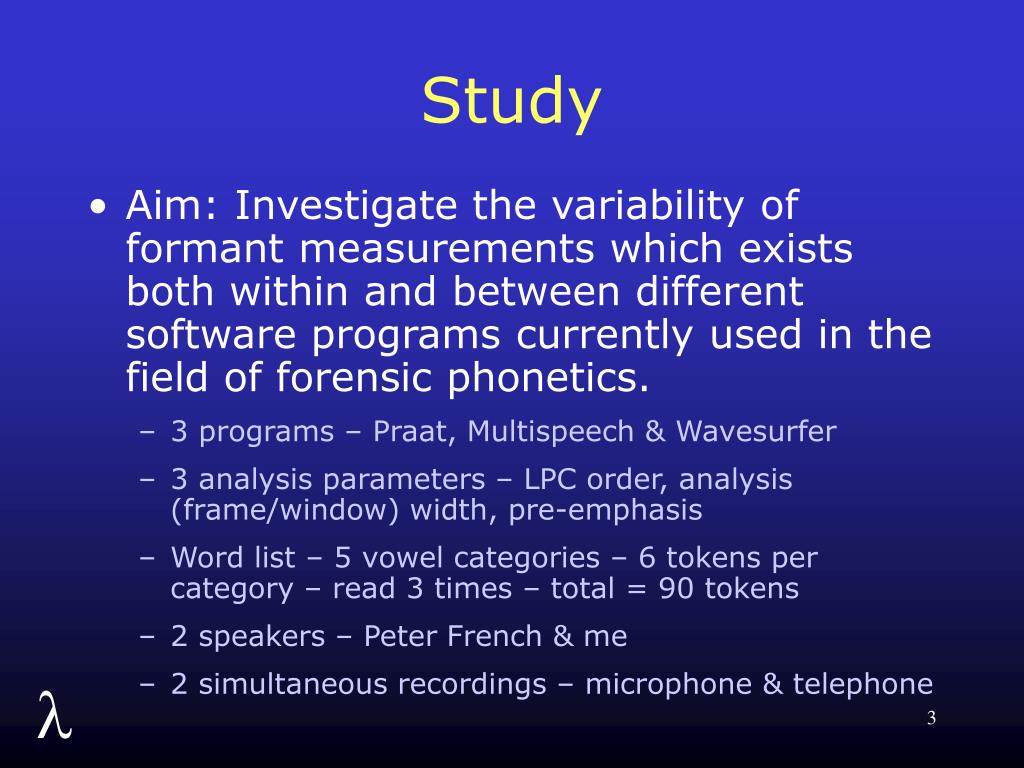 Study

• Aim: Investigate the variability of formant measurements which exists both within and between different software programs currently used in the field of forensic phonetics.

– 3 programs – Praat, Multispeech & Wavesurfer

– 3 analysis parameters – LPC order, analysis (frame/window) width, pre-emphasis

– Word list – 5 vowel categories – 6 tokens per category – read 3 times – total = 90 tokens

– 2 speakers – Peter French & me

– 2 simultaneous recordings – microphone & telephone

$\lambda$

3